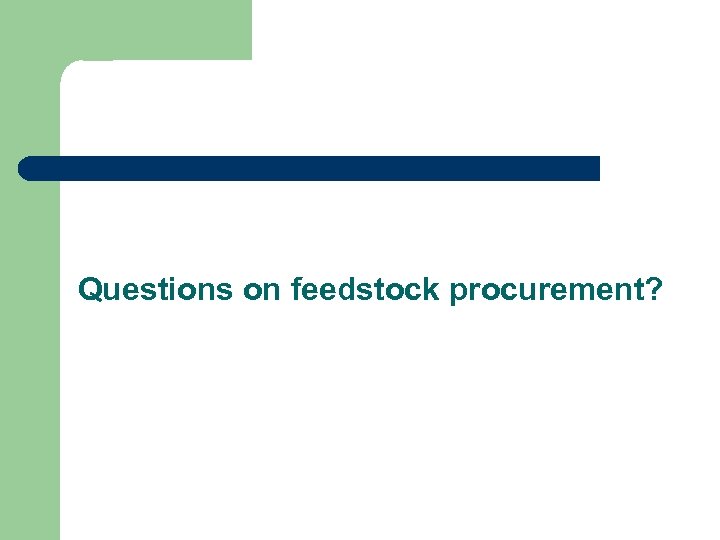 Questions on feedstock procurement?